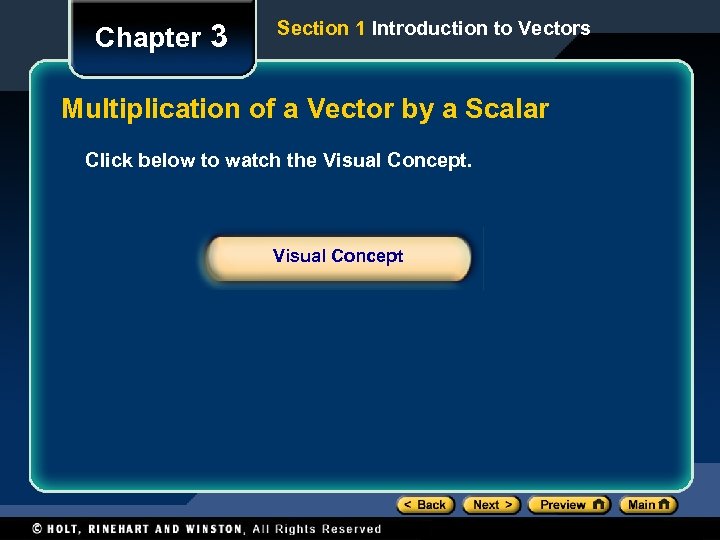 Chapter 3

Section 1 Introduction to Vectors

Multiplication of a Vector by a Scalar

Click below to watch the Visual Concept.

Visual Concept

< Back Next > Preview Main

© HOLT, RINEHART AND WINSTON, All Rights Reserved